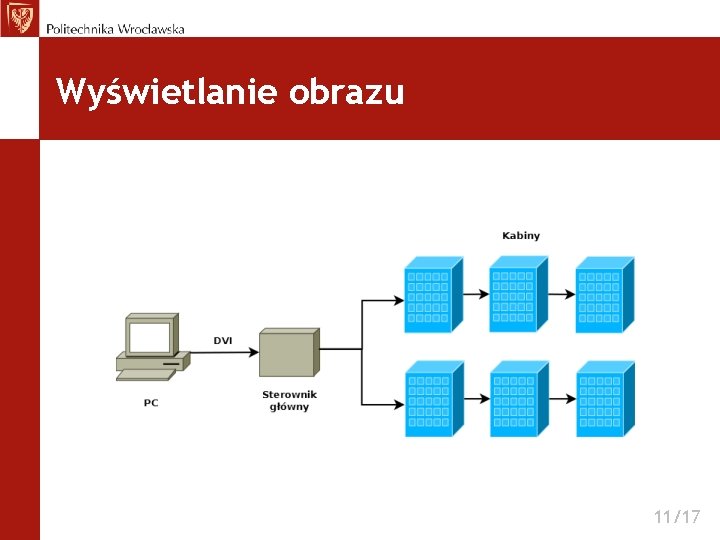 Politechnika Wrocławska

Wyświetlanie obrazu

Kabiny

DVI

PC

Sterownik główny

11/17